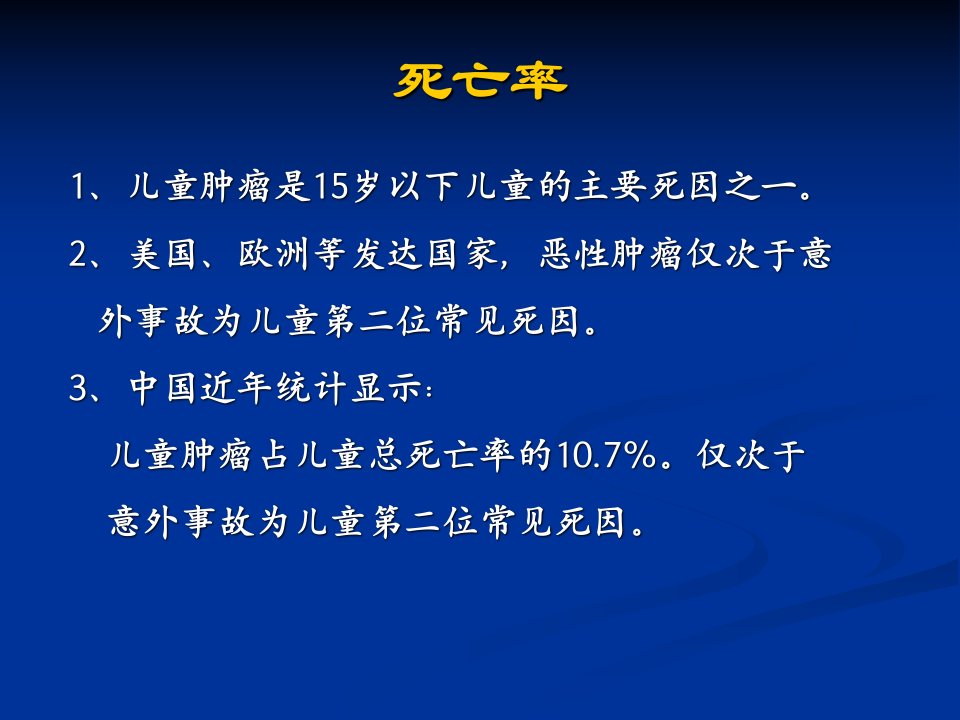 死亡率

1、儿童肿瘤是15岁以下儿童的主要死因之一。

2、美国、欧洲等发达国家，恶性肿瘤仅次于意外事故为儿童第二位常见死因。

3、中国近年统计显示：

儿童肿瘤占儿童总死亡率的10.7%。仅次于意外事故为儿童第二位常见死因。